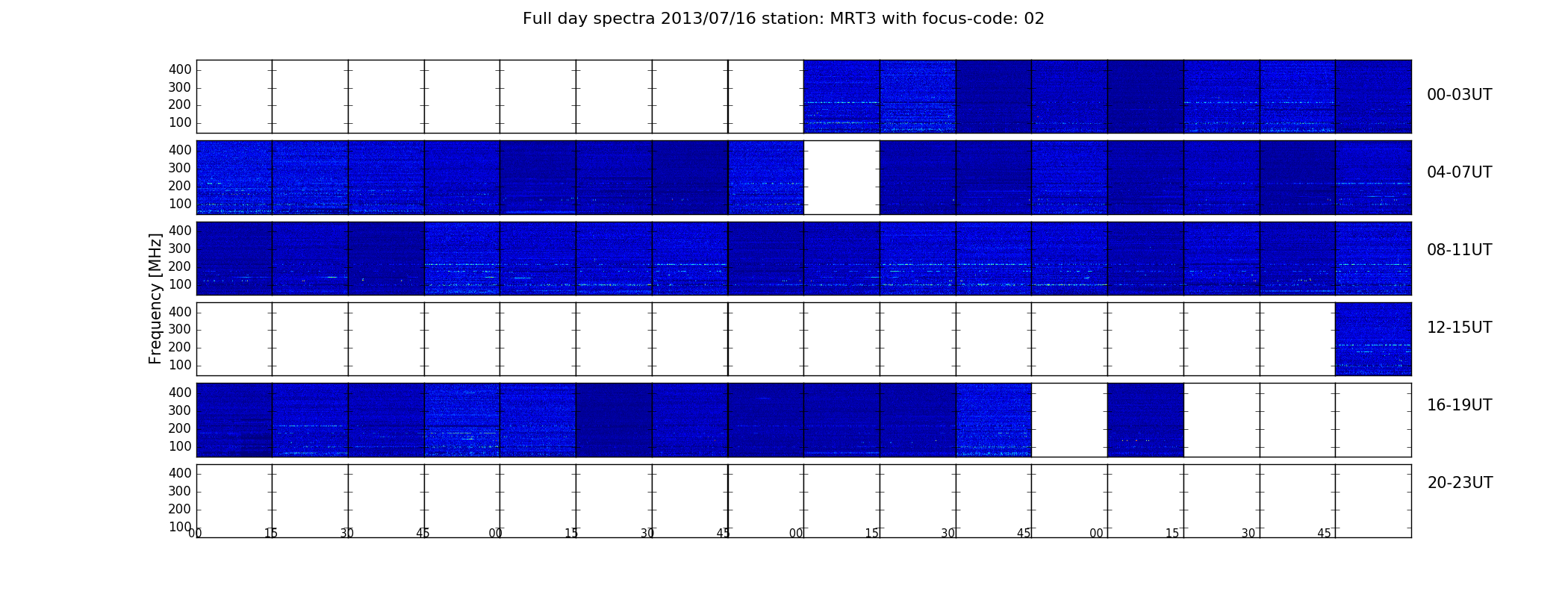 Full day spectra 2013/07/16 station: MRT3 with focus-code: 02

Frequency [MHz]

400
300
200
100
00-03UT

400
300
200
100
04-07UT

400
300
200
100
08-11UT

400
300
200
100
12-15UT

400
300
200
100
16-19UT

400
300
200
100
20-23UT

00 15 30 45 00 15 30 45 00 15 30 45 00 15 30 45